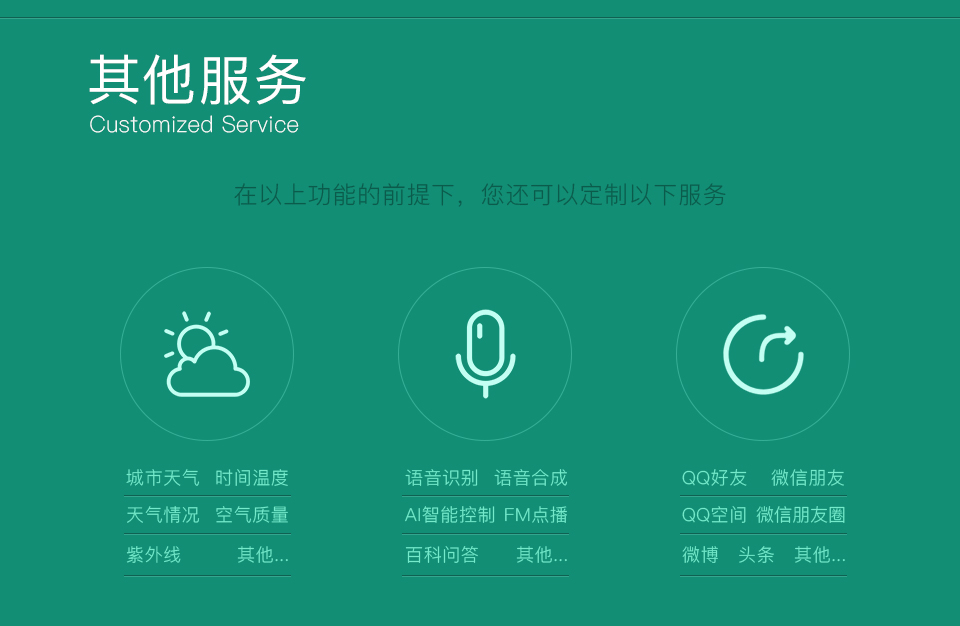 其他服务
Customized Service

在以上功能的前提下，您还可以定制以下服务

城市天气　时间温度
天气情况　空气质量
紫外线　其他...

语音识别　语音合成
AI智能控制　FM点播
百科问答　其他...

QQ好友　微信朋友
QQ空间　微信朋友圈
微博　头条　其他...